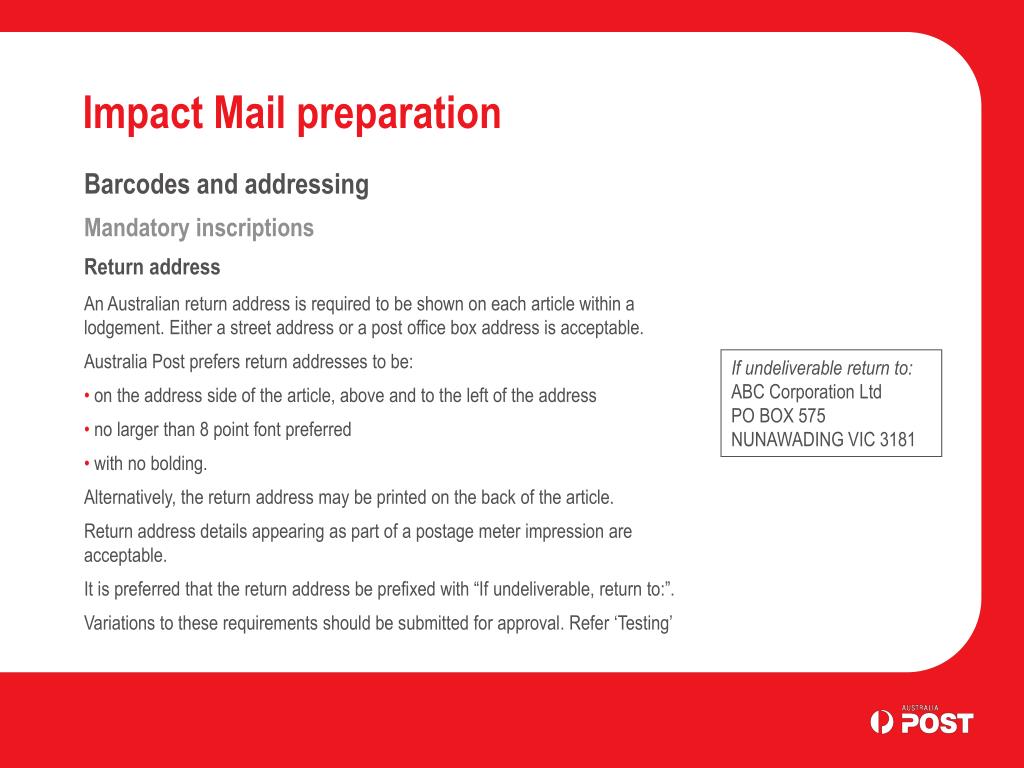 Impact Mail preparation

Barcodes and addressing

Mandatory inscriptions

Return address

An Australian return address is required to be shown on each article within a lodgement. Either a street address or a post office box address is acceptable.

Australia Post prefers return addresses to be:

• on the address side of the article, above and to the left of the address

• no larger than 8 point font preferred

• with no bolding.

Alternatively, the return address may be printed on the back of the article.

Return address details appearing as part of a postage meter impression are acceptable.

It is preferred that the return address be prefixed with “If undeliverable, return to:”.

Variations to these requirements should be submitted for approval. Refer ‘Testing’

If undeliverable return to:
ABC Corporation Ltd
PO BOX 575
NUNAWADING VIC 3181

AUSTRALIA POST